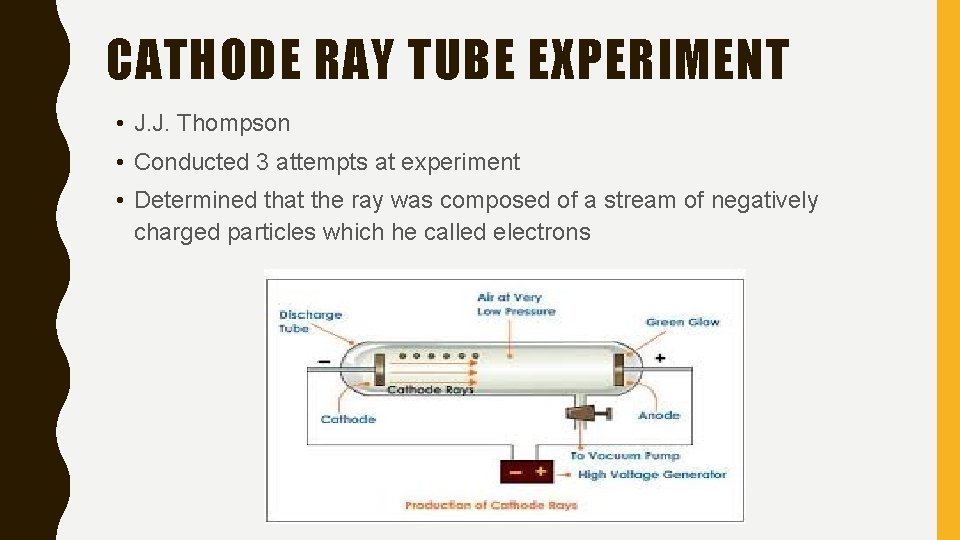 CATHODE RAY TUBE EXPERIMENT

• J.J. Thompson

• Conducted 3 attempts at experiment

• Determined that the ray was composed of a stream of negatively charged particles which he called electrons

Discharge Tube

Air at Very Low Pressure

Green Glow

−

+

Cathode Rays

Cathode

Anode

To Vacuum Pump

− +

High Voltage Generator

Production of Cathode Rays